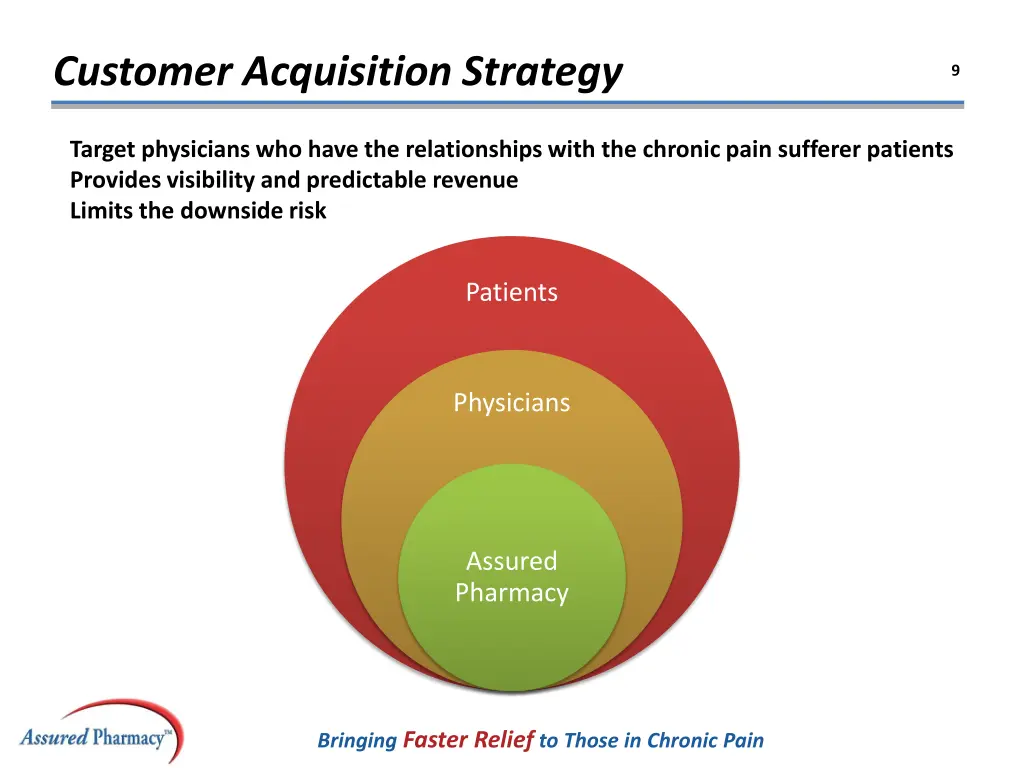 Customer Acquisition Strategy

9

Target physicians who have the relationships with the chronic pain sufferer patients
Provides visibility and predictable revenue
Limits the downside risk

Patients

Physicians

Assured Pharmacy

Assured Pharmacy™

Bringing Faster Relief to Those in Chronic Pain